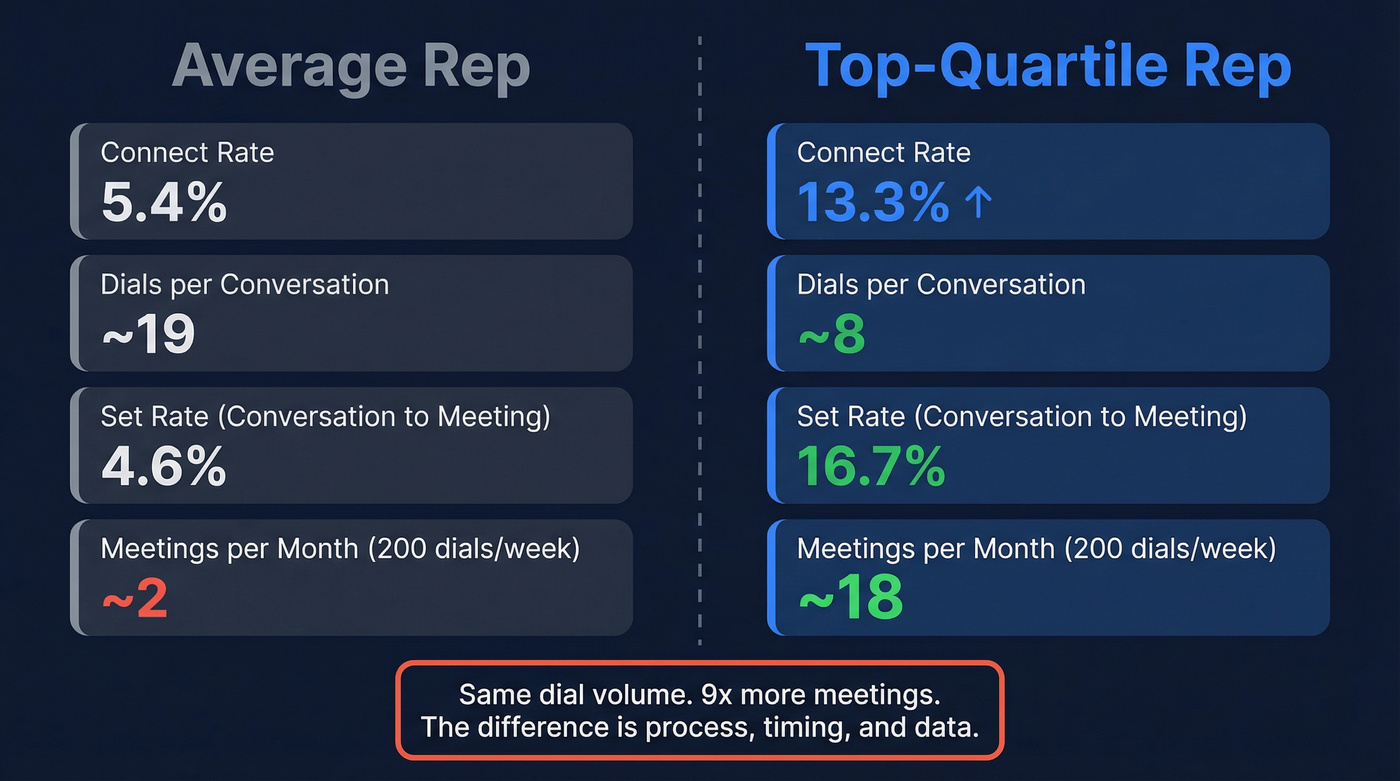 Average Rep

Connect Rate
5.4%

Dials per Conversation
~19

Set Rate (Conversation to Meeting)
4.6%

Meetings per Month (200 dials/week)
~2

Top-Quartile Rep

Connect Rate
13.3% ↑

Dials per Conversation
~8

Set Rate (Conversation to Meeting)
16.7%

Meetings per Month (200 dials/week)
~18

Same dial volume. 9x more meetings.
The difference is process, timing, and data.